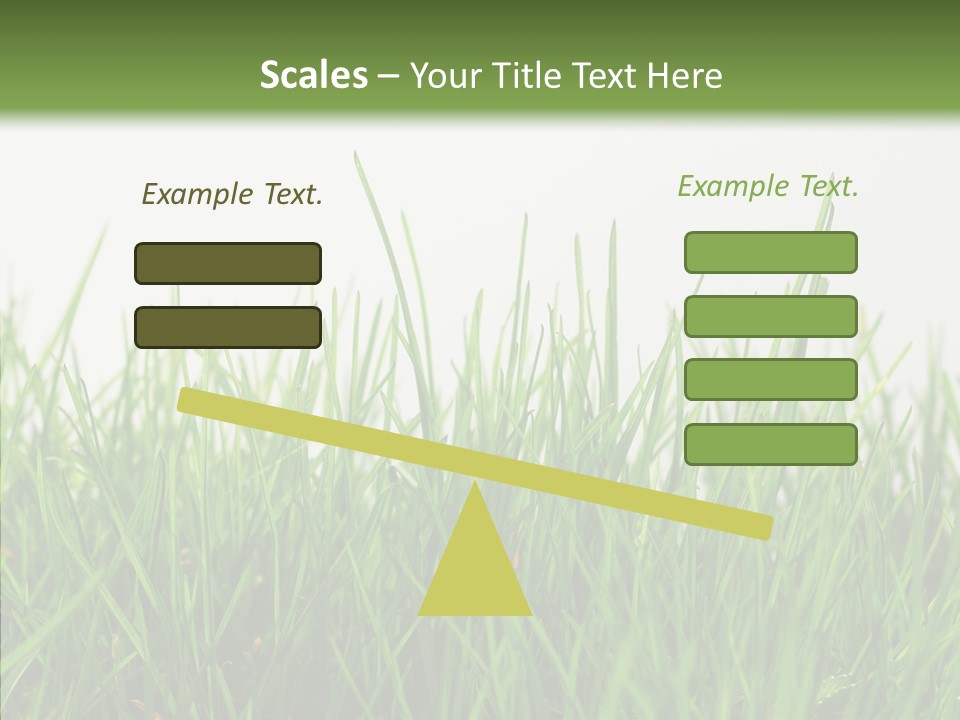 Scales – Your Title Text Here

Example Text.

Example Text.